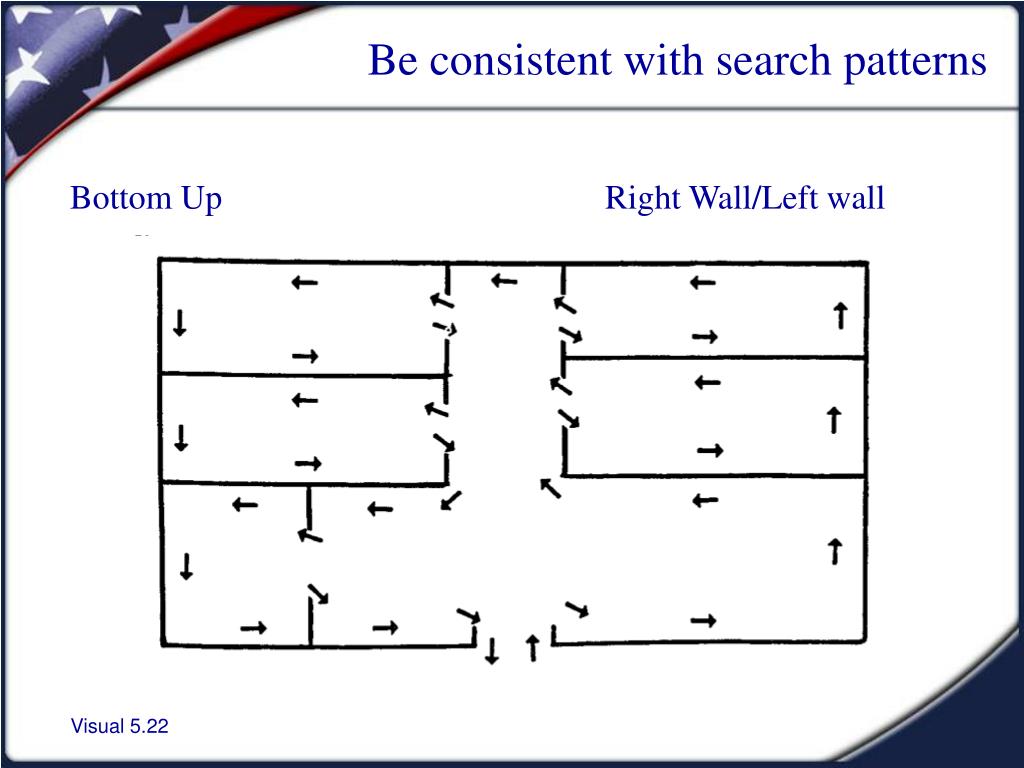 Be consistent with search patterns

Bottom Up

Right Wall/Left wall

Visual 5.22